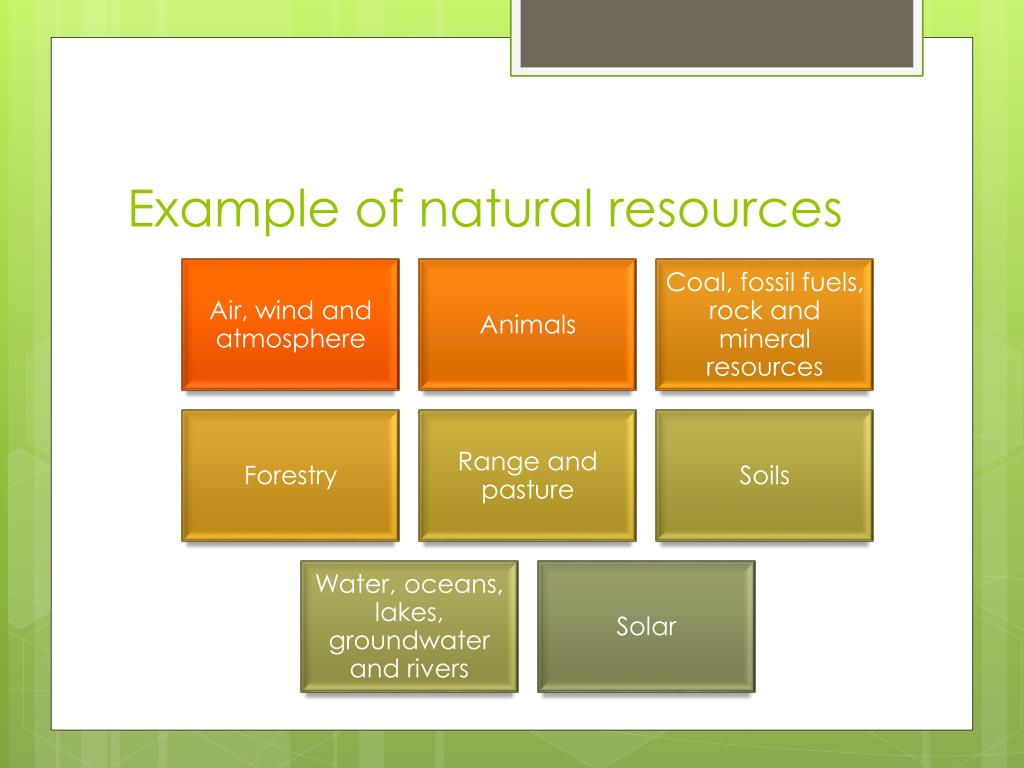 Example of natural resources

Air, wind and atmosphere

Animals

Coal, fossil fuels, rock and mineral resources

Forestry

Range and pasture

Soils

Water, oceans, lakes, groundwater and rivers

Solar